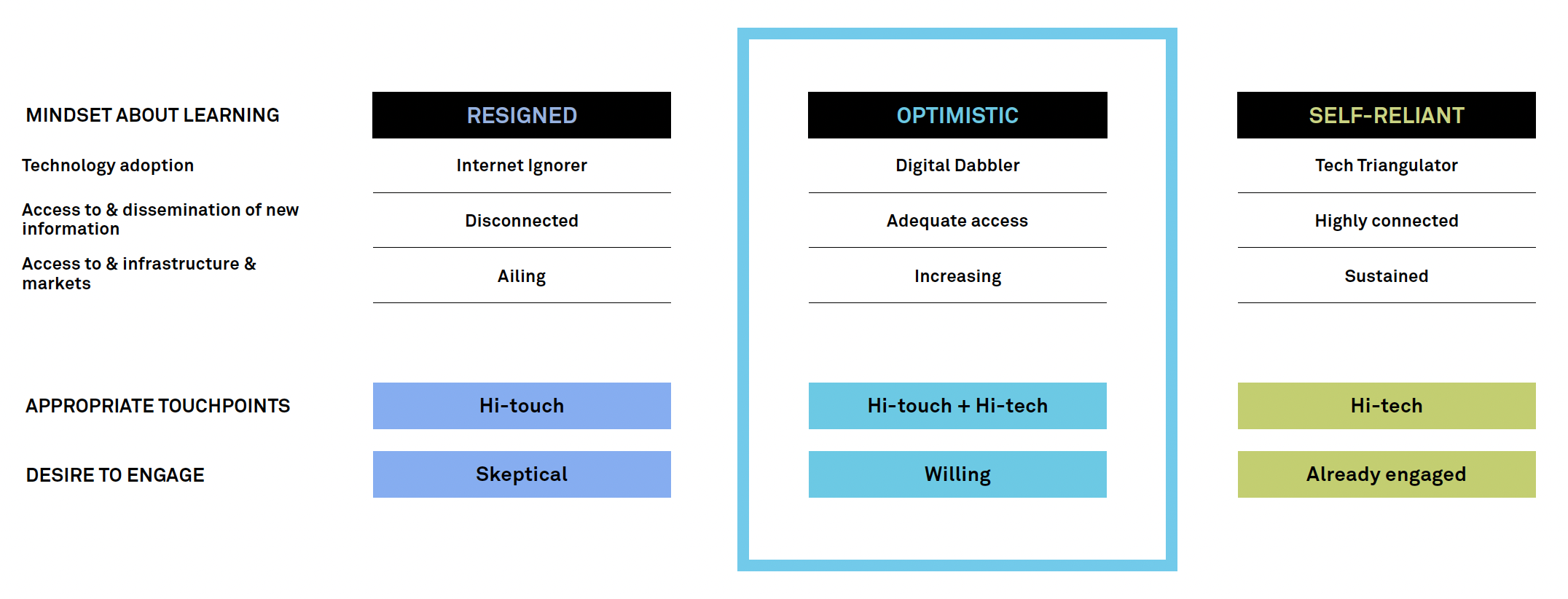 | MINDSET ABOUT LEARNING | RESIGNED | OPTIMISTIC | SELF-RELIANT |
|---|---|---|---|
| Technology adoption | Internet Ignorer | Digital Dabbler | Tech Triangulator |
| Access to & dissemination of new information | Disconnected | Adequate access | Highly connected |
| Access to & infrastructure & markets | Ailing | Increasing | Sustained |
| APPROPRIATE TOUCHPOINTS | Hi-touch | Hi-touch + Hi-tech | Hi-tech |
| DESIRE TO ENGAGE | Skeptical | Willing | Already engaged |